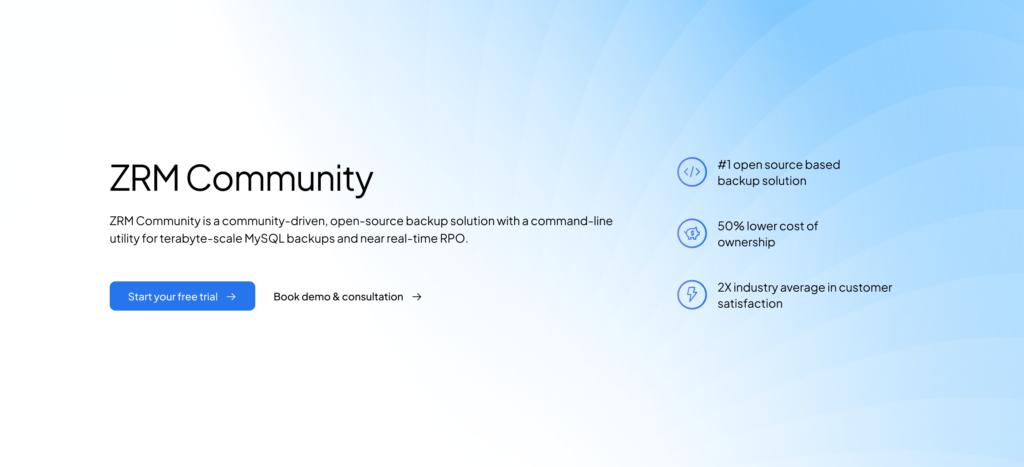 ZRM Community

ZRM Community is a community-driven, open-source backup solution with a command-line utility for terabyte-scale MySQL backups and near real-time RPO.

Start your free trial →

Book demo & consultation →

#1 open source based backup solution

50% lower cost of ownership

2X industry average in customer satisfaction